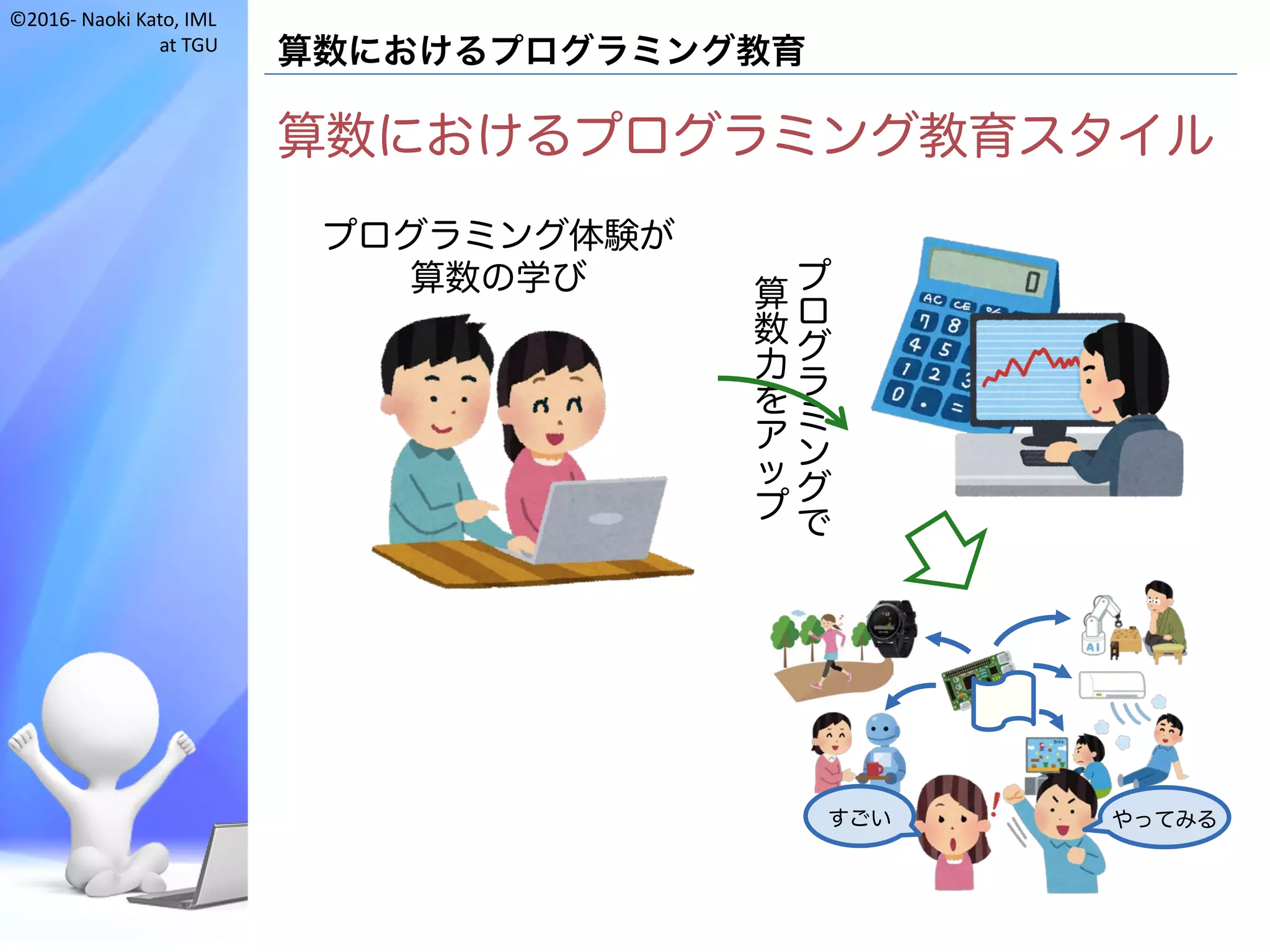 ©2016- Naoki Kato, IML at TGU

算数におけるプログラミング教育

算数におけるプログラミング教育スタイル

プログラミング体験が
算数の学び

プログラミングで
算数力をアップ

0
AC CE %
7 8
4 5
1 2 3
0 . =

AI

すごい

やってみる